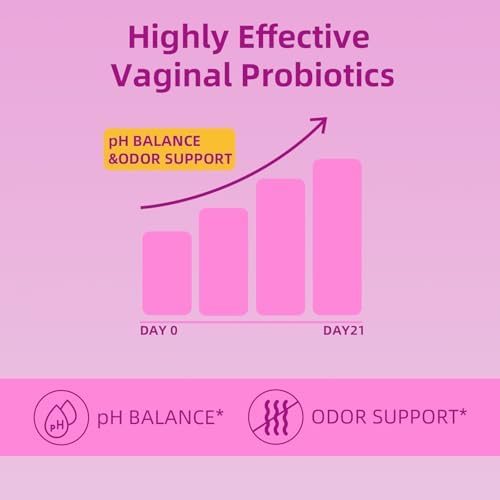 Highly Effective
Vaginal Probiotics

pH BALANCE
&ODOR SUPPORT

DAY 0

DAY21

pH

pH BALANCE*

ODOR SUPPORT*